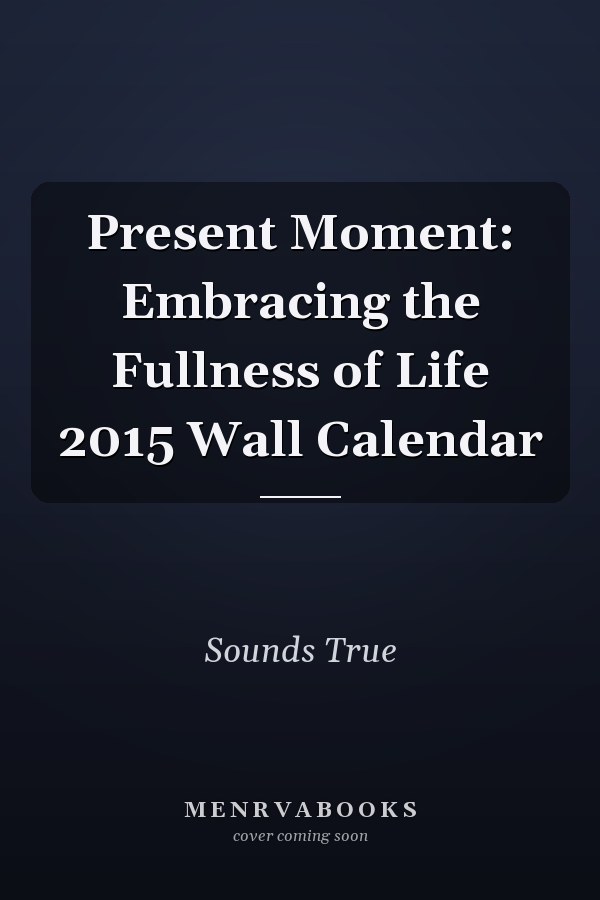 Present Moment: Embracing the Fullness of Life 2015 Wall Calendar

Sounds True

MENRVABOOKS
cover coming soon